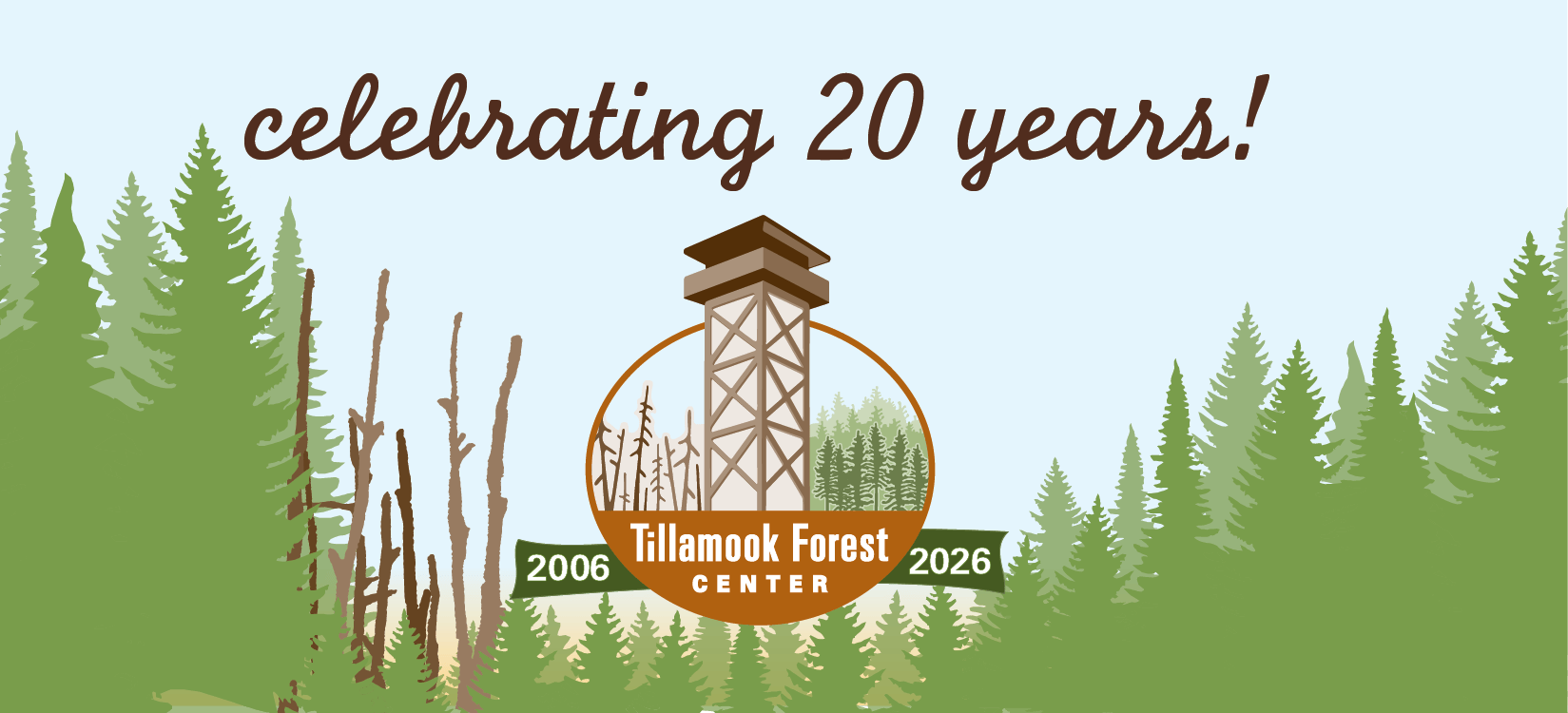 celebrating 20 years!

2006 Tillamook Forest CENTER 2026